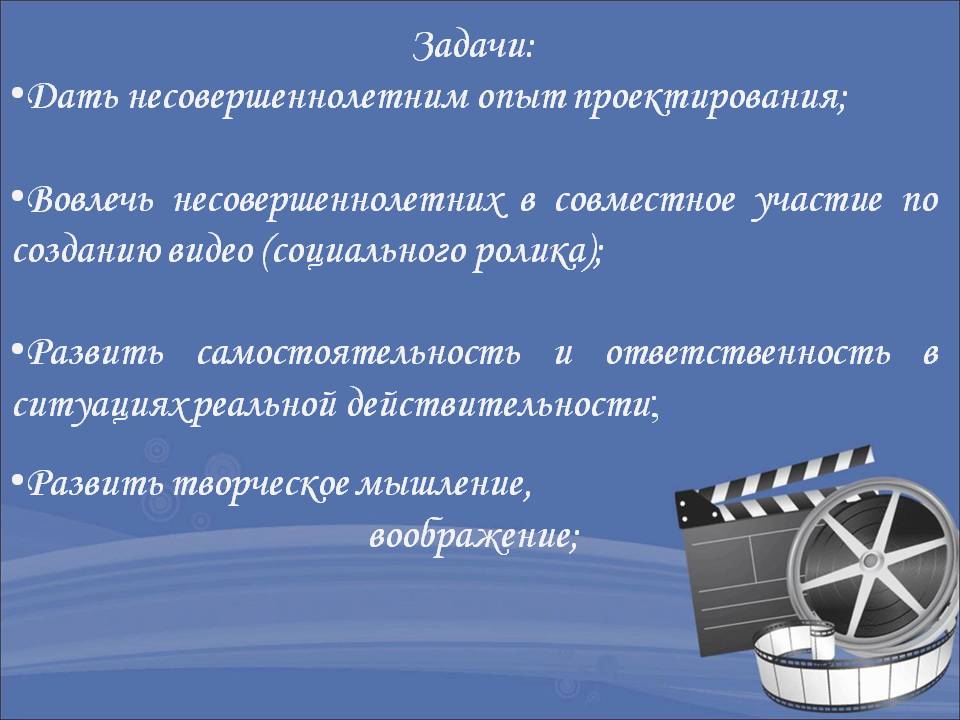 Задачи:

•Дать несовершеннолетним опыт проектирования;

•Вовлечь несовершеннолетних в совместное участие по созданию видео (социального ролика);

•Развить самостоятельность и ответственность в ситуациях реальной действительности;

•Развить творческое мышление, воображение;